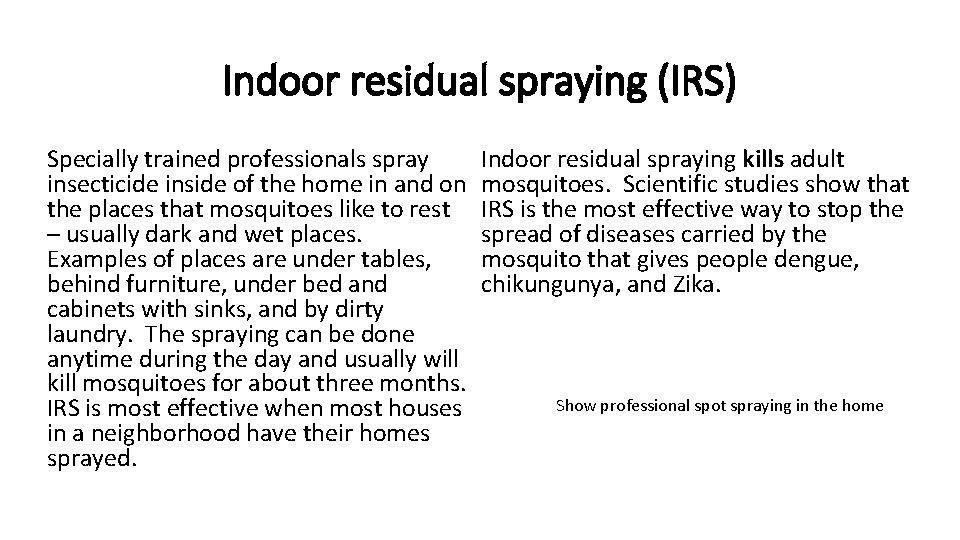 Indoor residual spraying (IRS)

Specially trained professionals spray insecticide inside of the home in and on the places that mosquitoes like to rest – usually dark and wet places. Examples of places are under tables, behind furniture, under bed and cabinets with sinks, and by dirty laundry. The spraying can be done anytime during the day and usually will kill mosquitoes for about three months. IRS is most effective when most houses in a neighborhood have their homes sprayed.

Indoor residual spraying kills adult mosquitoes. Scientific studies show that IRS is the most effective way to stop the spread of diseases carried by the mosquito that gives people dengue, chikungunya, and Zika.

Show professional spot spraying in the home